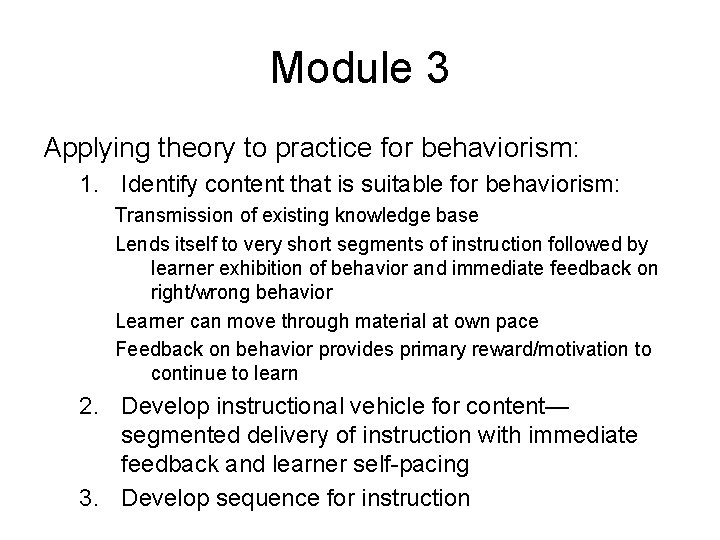 Module 3

Applying theory to practice for behaviorism:

1. Identify content that is suitable for behaviorism:

Transmission of existing knowledge base

Lends itself to very short segments of instruction followed by learner exhibition of behavior and immediate feedback on right/wrong behavior

Learner can move through material at own pace

Feedback on behavior provides primary reward/motivation to continue to learn

2. Develop instructional vehicle for content—segmented delivery of instruction with immediate feedback and learner self-pacing

3. Develop sequence for instruction